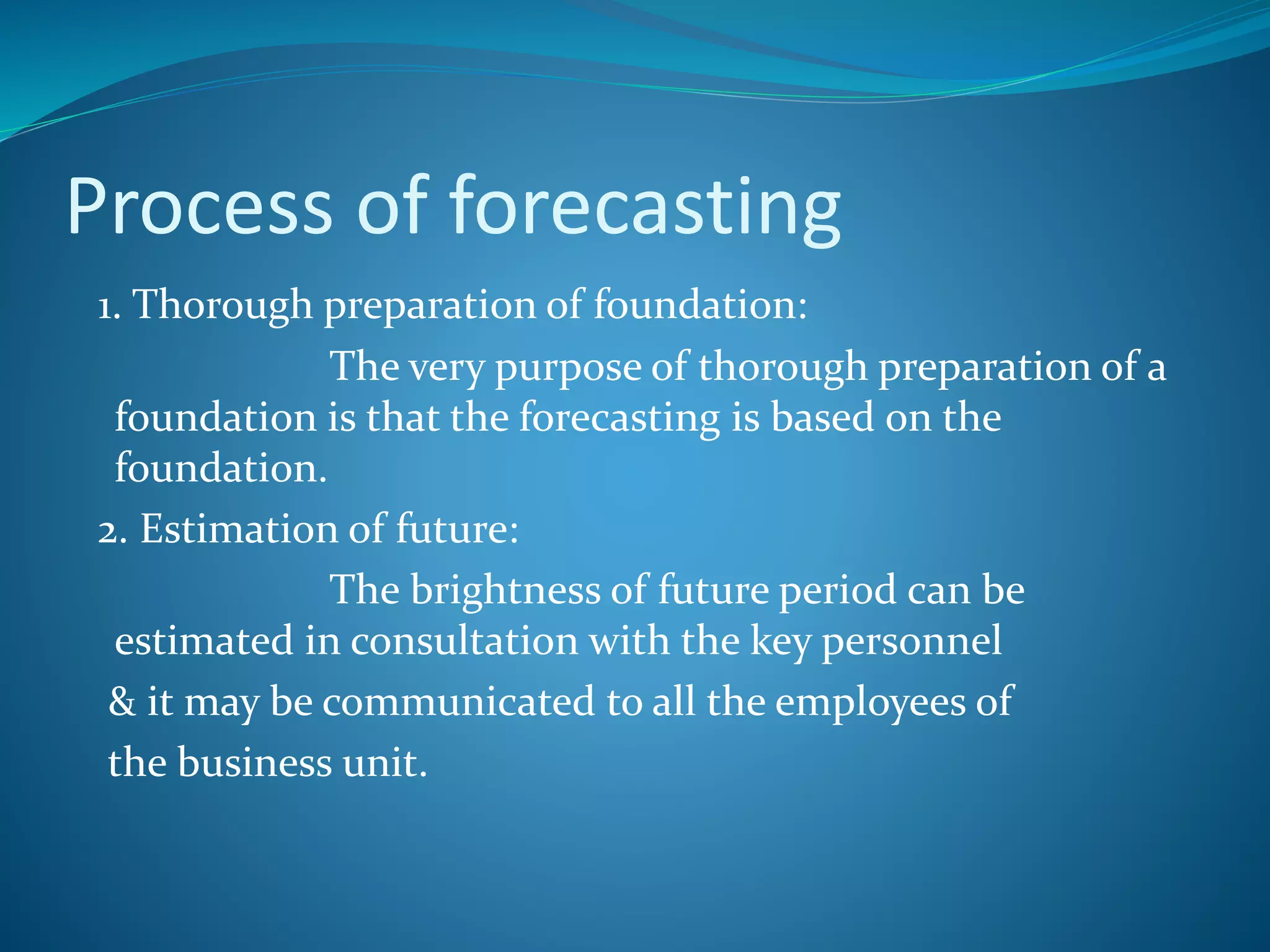 Process of forecasting

1. Thorough preparation of foundation:

The very purpose of thorough preparation of a foundation is that the forecasting is based on the foundation.

2. Estimation of future:

The brightness of future period can be estimated in consultation with the key personnel & it may be communicated to all the employees of the business unit.